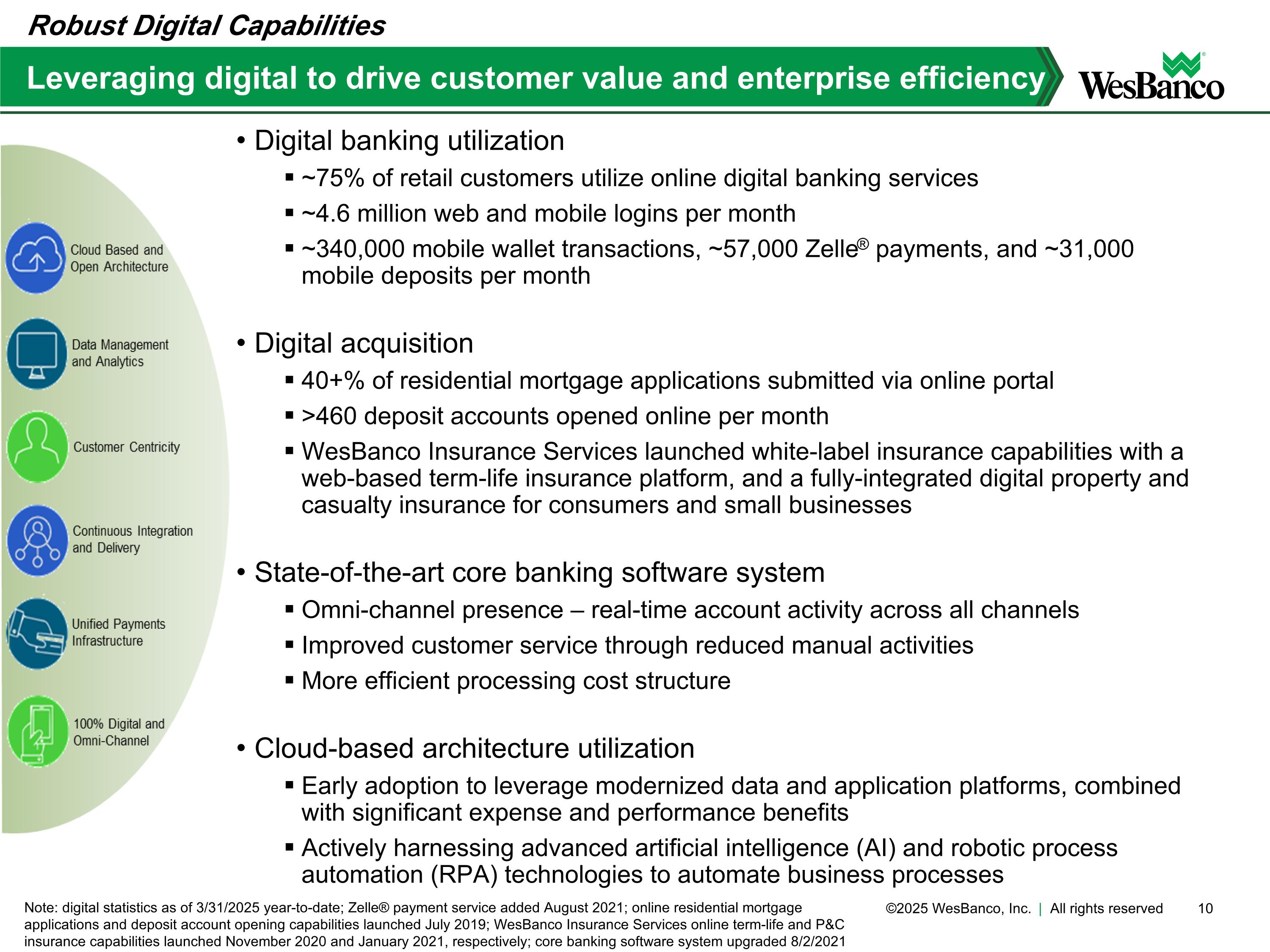 Robust Digital Capabilities

Leveraging digital to drive customer value and enterprise efficiency

WesBanco

Cloud Based and Open Architecture

Data Management and Analytics

Customer Centricity

Continuous Integration and Delivery

Unified Payments Infrastructure

100% Digital and Omni-Channel

• Digital banking utilization
▪ ~75% of retail customers utilize online digital banking services
▪ ~4.6 million web and mobile logins per month
▪ ~340,000 mobile wallet transactions, ~57,000 Zelle® payments, and ~31,000 mobile deposits per month

• Digital acquisition
▪ 40+% of residential mortgage applications submitted via online portal
▪ >460 deposit accounts opened online per month
▪ WesBanco Insurance Services launched white-label insurance capabilities with a web-based term-life insurance platform, and a fully-integrated digital property and casualty insurance for consumers and small businesses

• State-of-the-art core banking software system
▪ Omni-channel presence – real-time account activity across all channels
▪ Improved customer service through reduced manual activities
▪ More efficient processing cost structure

• Cloud-based architecture utilization
▪ Early adoption to leverage modernized data and application platforms, combined with significant expense and performance benefits
▪ Actively harnessing advanced artificial intelligence (AI) and robotic process automation (RPA) technologies to automate business processes

Note: digital statistics as of 3/31/2025 year-to-date; Zelle® payment service added August 2021; online residential mortgage applications and deposit account opening capabilities launched July 2019; WesBanco Insurance Services online term-life and P&C insurance capabilities launched November 2020 and January 2021, respectively; core banking software system upgraded 8/2/2021

©2025 WesBanco, Inc. | All rights reserved 10